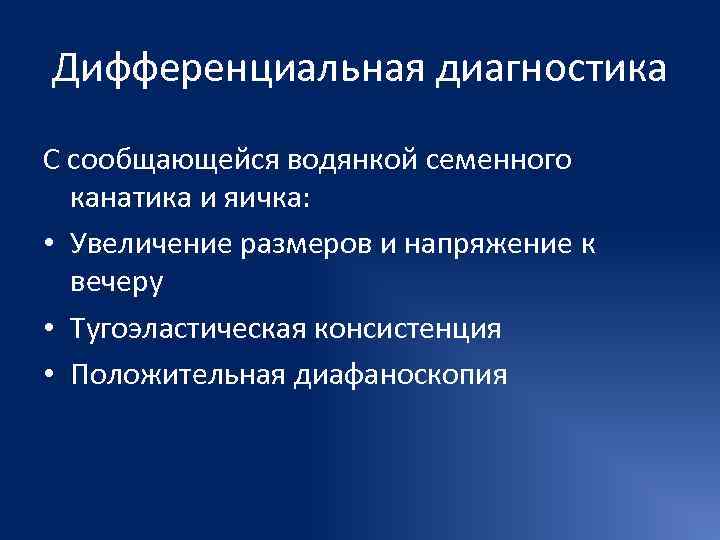 Дифференциальная диагностика

С сообщающейся водянкой семенного канатика и яичка:

• Увеличение размеров и напряжение к вечеру
• Тугоэластическая консистенция
• Положительная диафаноскопия